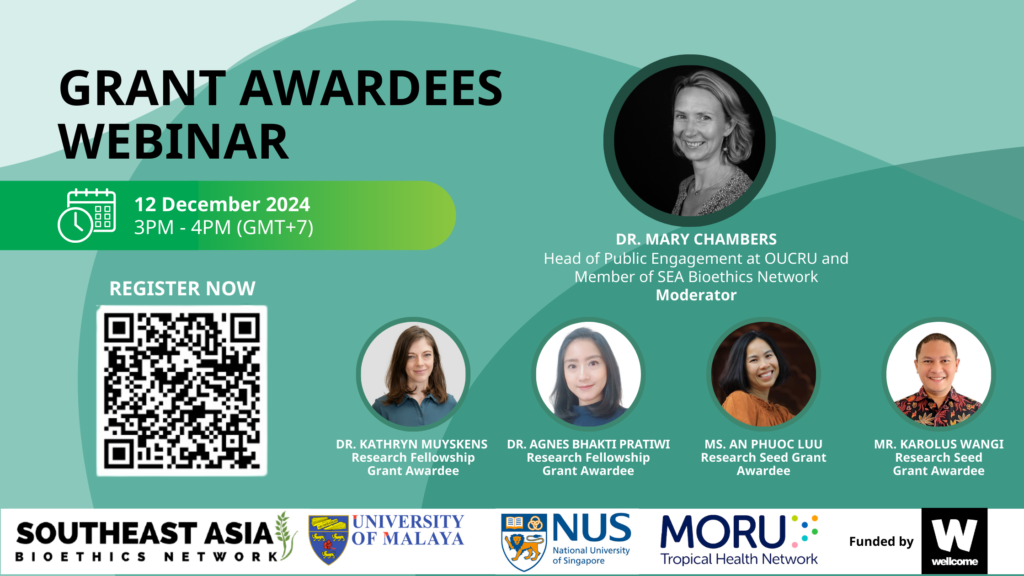 GRANT AWARDEES WEBINAR

12 December 2024
3PM - 4PM (GMT+7)

REGISTER NOW

DR. MARY CHAMBERS
Head of Public Engagement at OUCRU and Member of SEA Bioethics Network
Moderator

DR. KATHRYN MUYSKENS
Research Fellowship Grant Awardee

DR. AGNES BHAKTI PRATIWI
Research Fellowship Grant Awardee

MS. AN PHUOC LUU
Research Seed Grant Awardee

MR. KAROLUS WANGI
Research Seed Grant Awardee

SOUTHEAST ASIA BIOETHICS NETWORK

UNIVERSITY OF MALAYA

NUS National University of Singapore

MORU Tropical Health Network

Funded by

W wellcome